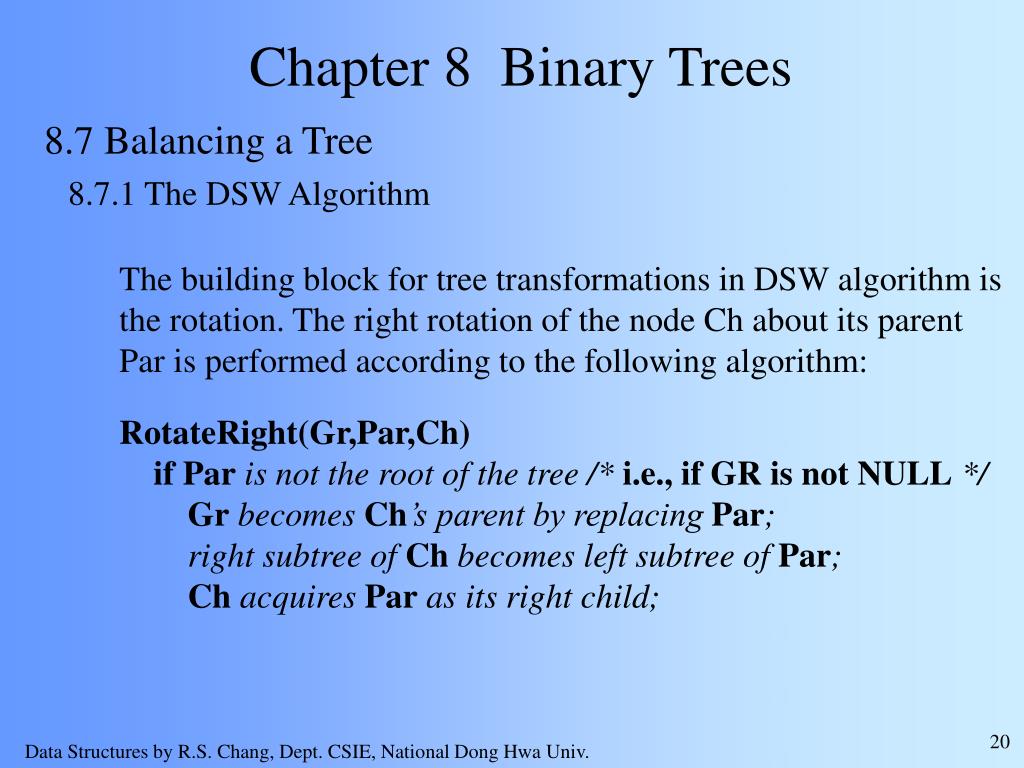 Chapter 8 Binary Trees

8.7 Balancing a Tree

8.7.1 The DSW Algorithm

The building block for tree transformations in DSW algorithm is the rotation. The right rotation of the node Ch about its parent Par is performed according to the following algorithm:

RotateRight(Gr,Par,Ch)
if Par is not the root of the tree /* i.e., if GR is not NULL */
Gr becomes Ch's parent by replacing Par;
right subtree of Ch becomes left subtree of Par;
Ch acquires Par as its right child;

Data Structures by R.S. Chang, Dept. CSIE, National Dong Hwa Univ.

20